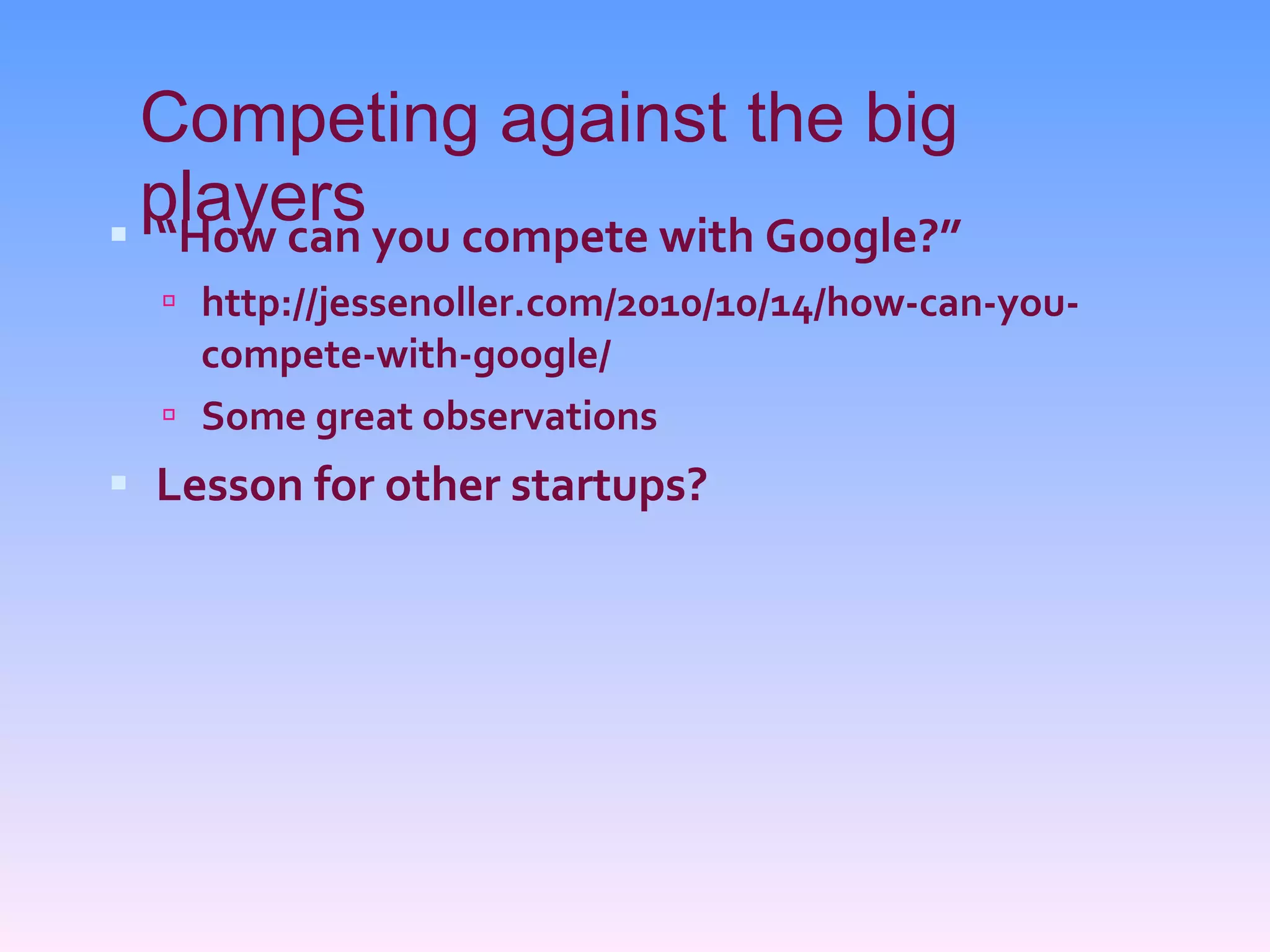 Competing against the big players

“How can you compete with Google?”

http://jessenoller.com/2010/10/14/how-can-you-compete-with-google/

Some great observations

Lesson for other startups?